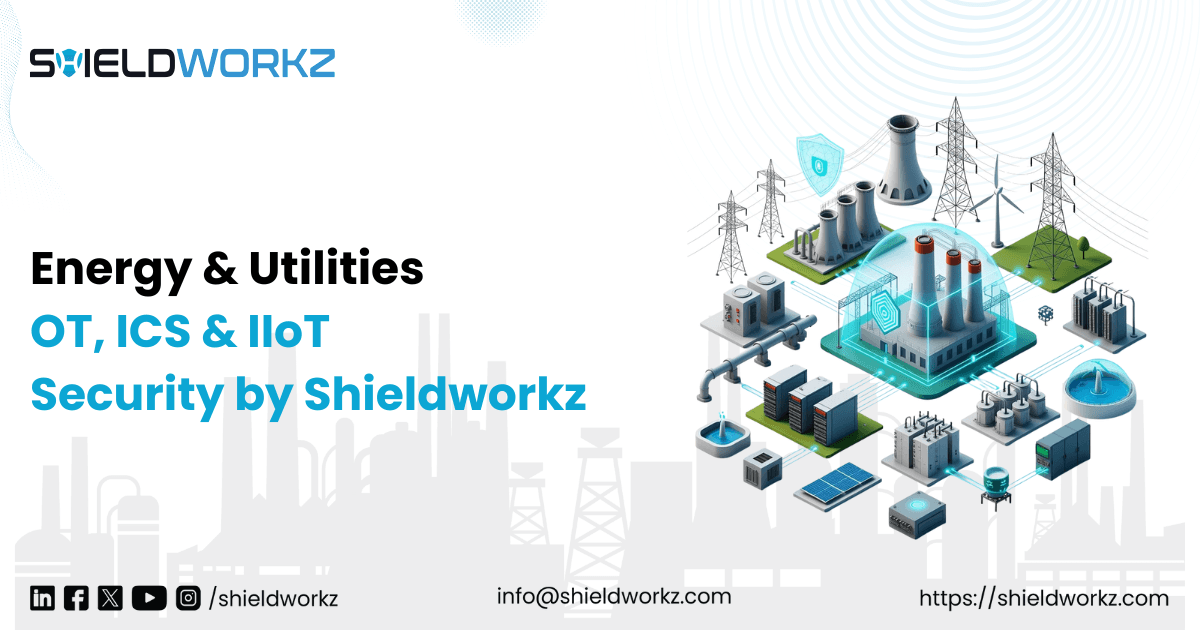 SHIELDWORKZ

Energy & Utilities
OT, ICS & IIoT
Security by Shieldworkz

/shieldworkz

info@shieldworkz.com

https://shieldworkz.com